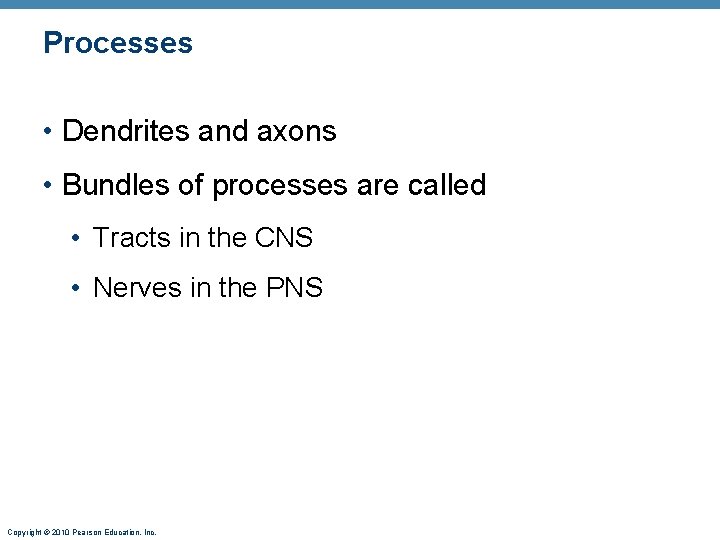 Processes

• Dendrites and axons

• Bundles of processes are called

• Tracts in the CNS

• Nerves in the PNS

Copyright © 2010 Pearson Education, Inc.